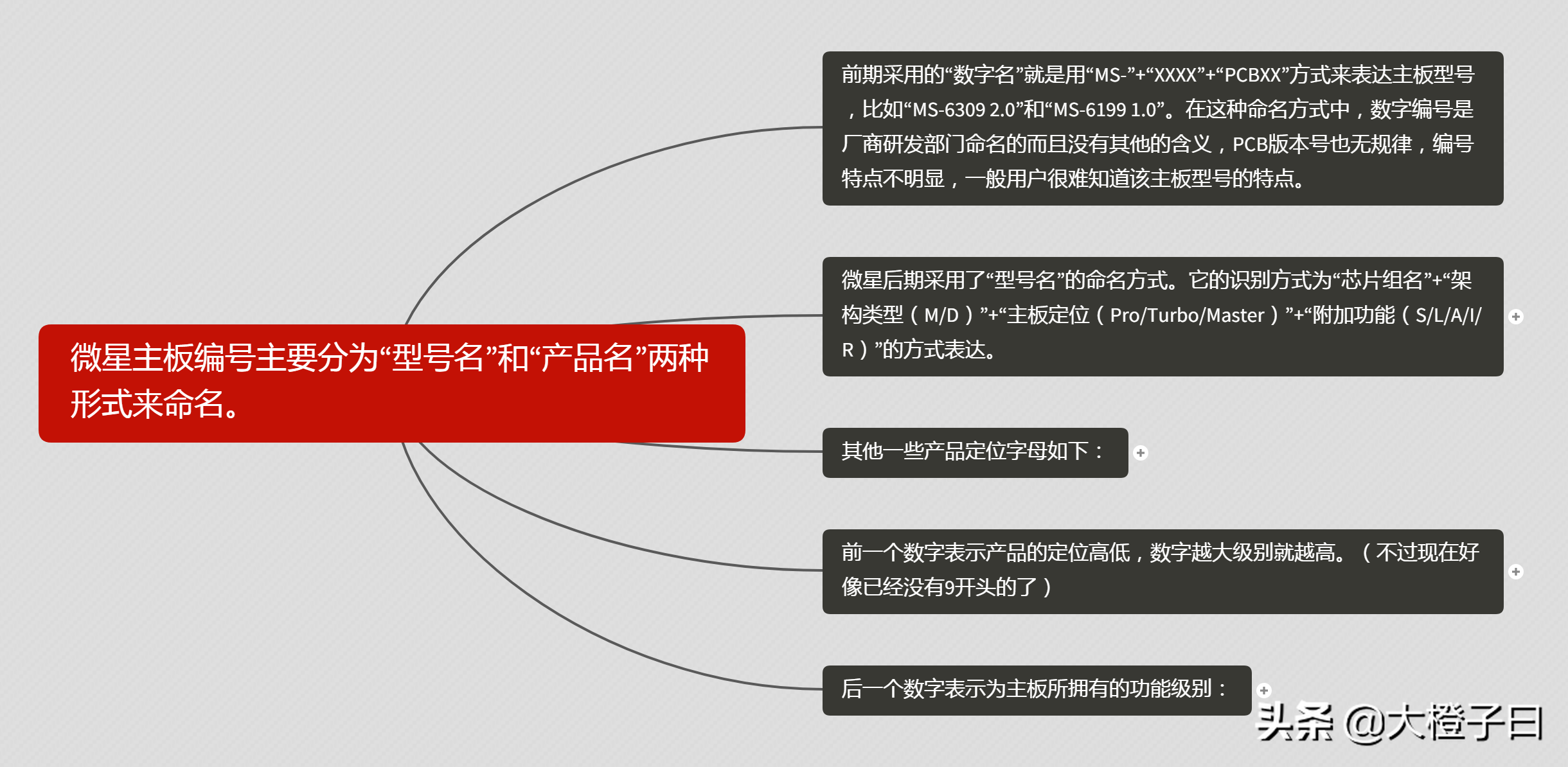 微星主板编号主要分为“型号名”和“产品名”两种形式来命名。

前期采用的“数字名”就是用“MS-”+“XXXX”+“PCBXX”方式来表达主板型号，比如“MS-6309 2.0”和“MS-6199 1.0”。在这种命名方式中，数字编号是厂商研发部门命名的而且没有其他的含义，PCB版本号也无规律，编号特点不明显，一般用户很难知道该主板型号的特点。

微星后期采用了“型号名”的命名方式。它的识别方式为“芯片组名”+“架构类型（M/D）”+“主板定位（Pro/Turbo/Master）”+“附加功能（S/L/A/I/R）”的方式表达。

其他一些产品定位字母如下：

前一个数字表示产品的定位高低，数字越大级别就越高。（不过现在好像已经没有9开头的了）

后一个数字表示为主板所拥有的功能级别：

头条 @大橙子日